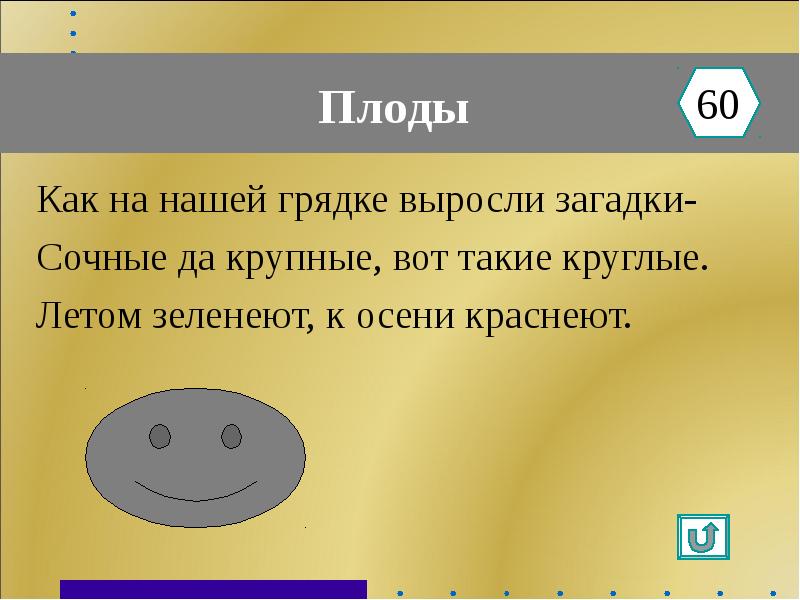 Плоды

60

Как на нашей грядке выросли загадки-

Сочные да крупные, вот такие круглые.

Летом зеленеют, к осени краснеют.